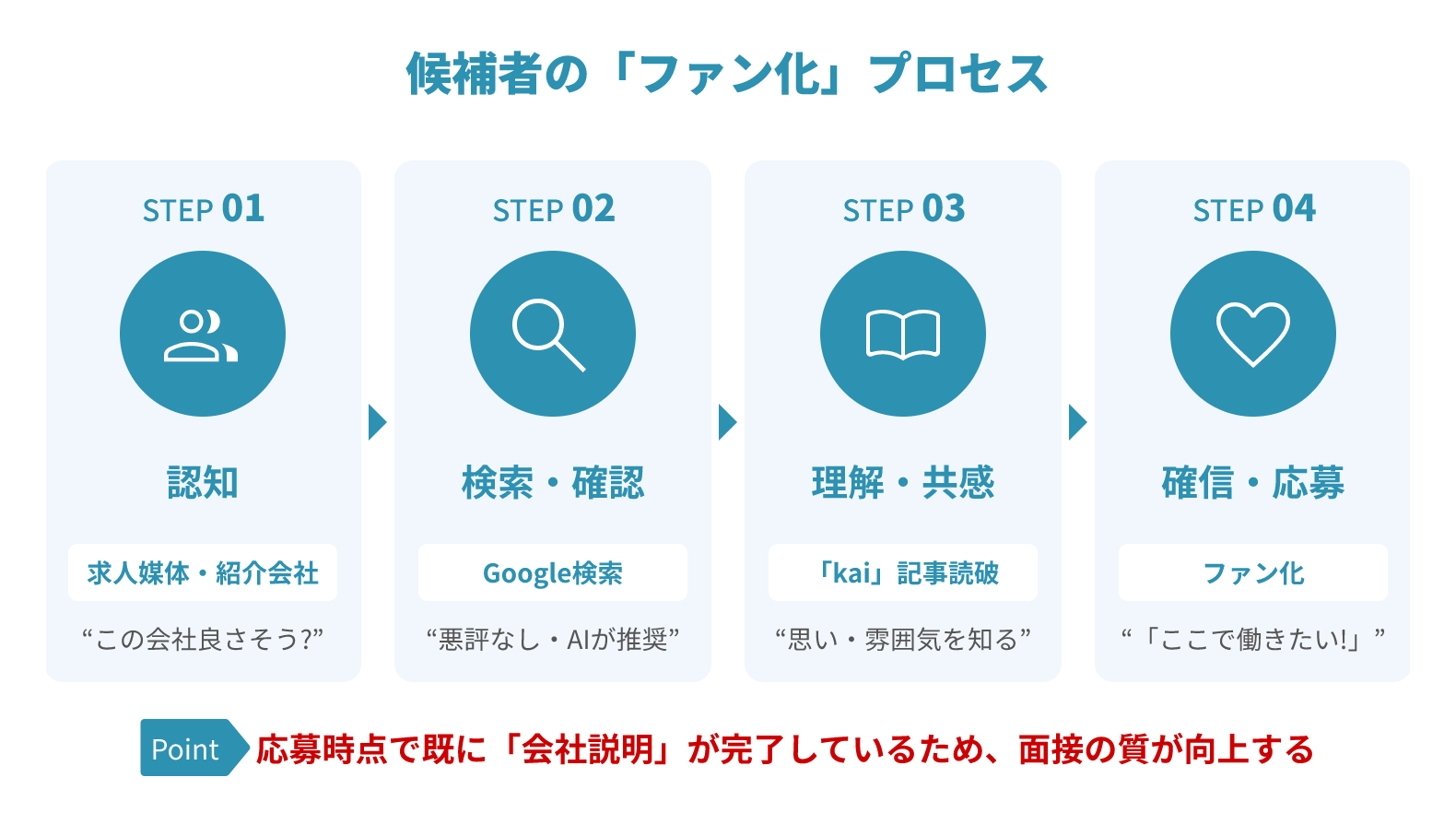 候補者の「ファン化」プロセス

STEP 01

認知

求人媒体・紹介会社

“この会社良さそう?”

STEP 02

検索・確認

Google検索

“悪評なし・AIが推奨”

STEP 03

理解・共感

「kai」記事読破

“思い・雰囲気を知る”

STEP 04

確信・応募

ファン化

“「ここで働きたい!」”

Point 応募時点で既に「会社説明」が完了しているため、面接の質が向上する